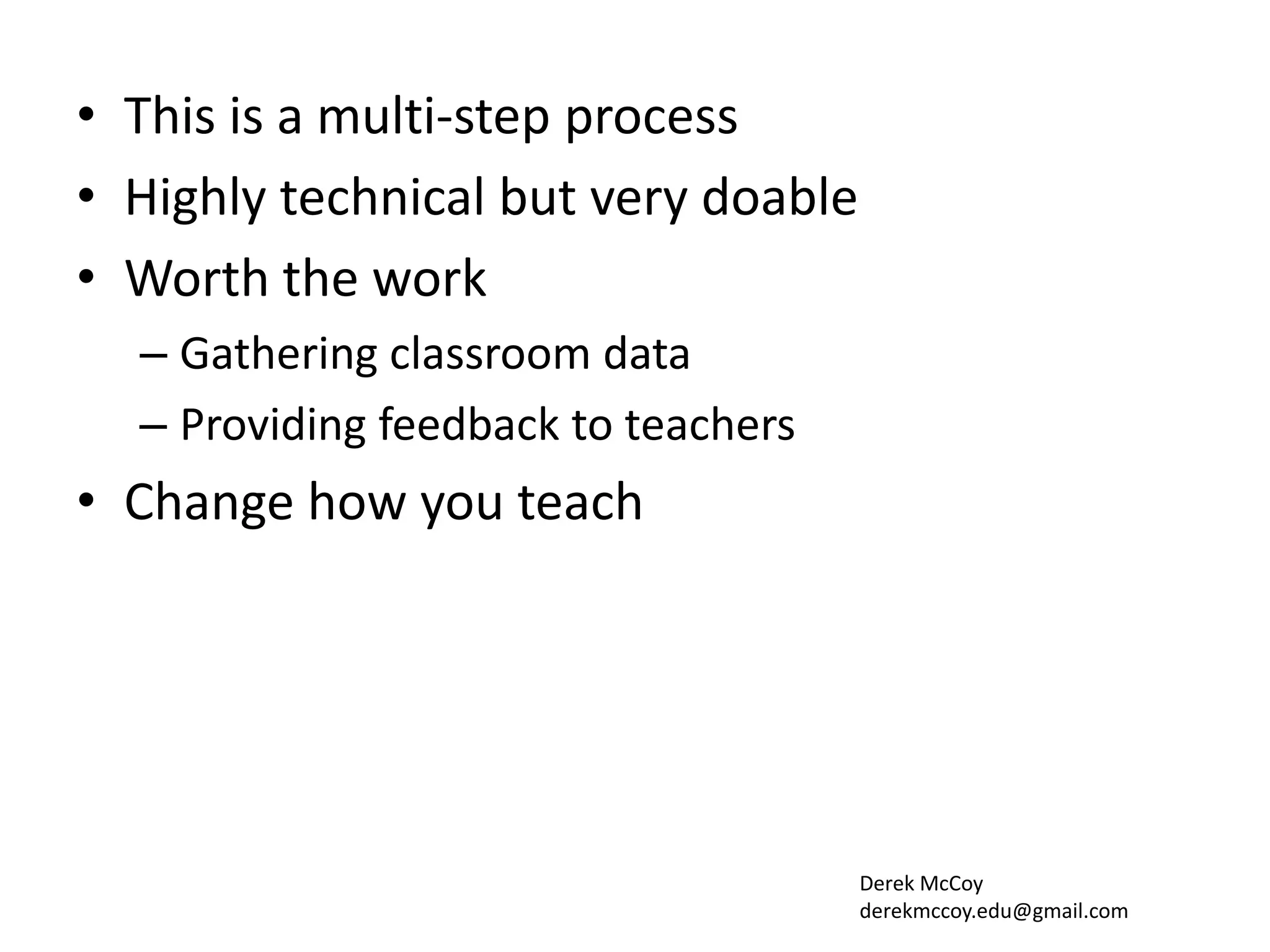 • This is a multi-step process
• Highly technical but very doable
• Worth the work
– Gathering classroom data
– Providing feedback to teachers
• Change how you teach

Derek McCoy
derekmccoy.edu@gmail.com